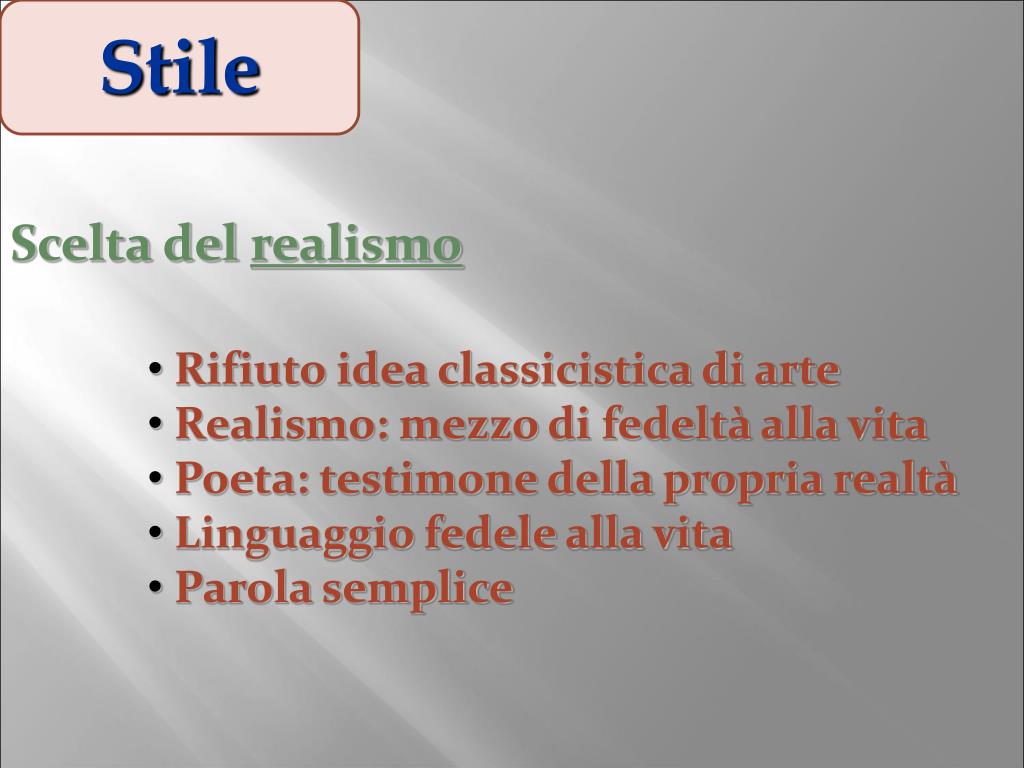 Stile

Scelta del realismo

• Rifiuto idea classicistica di arte
• Realismo: mezzo di fedeltà alla vita
• Poeta: testimone della propria realtà
• Linguaggio fedele alla vita
• Parola semplice